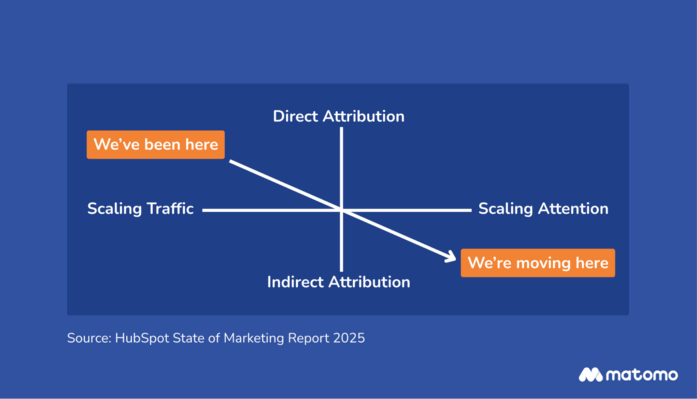 Direct Attribution

We've been here

Scaling Traffic

Scaling Attention

We're moving here

Indirect Attribution

Source: HubSpot State of Marketing Report 2025

matomo